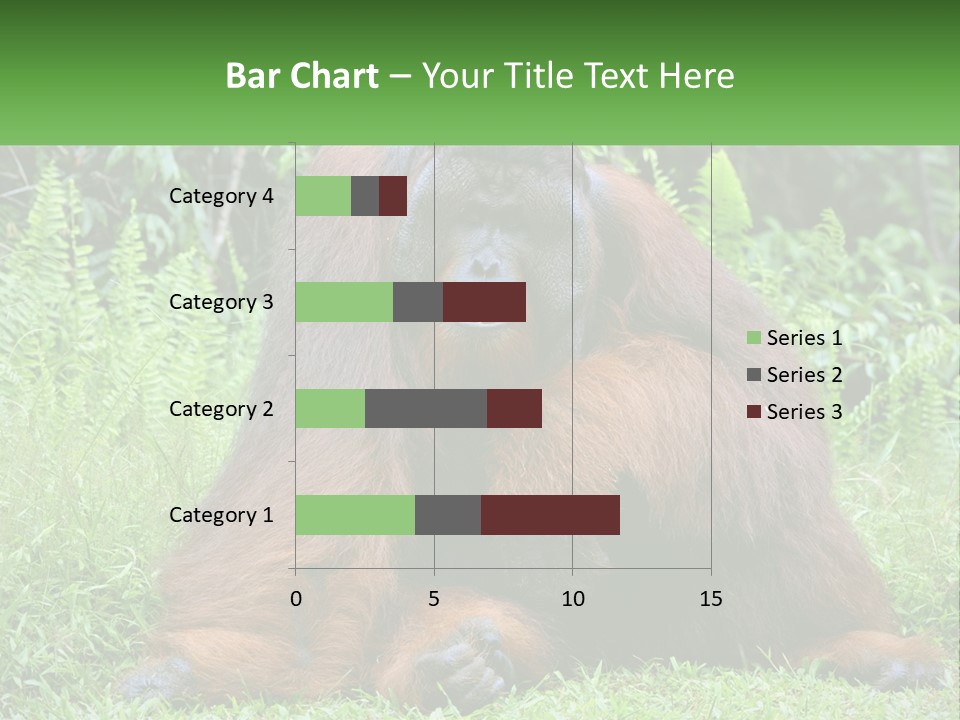 Bar Chart – Your Title Text Here

Category 4
Category 3
Category 2
Category 1

0
5
10
15

Series 1
Series 2
Series 3